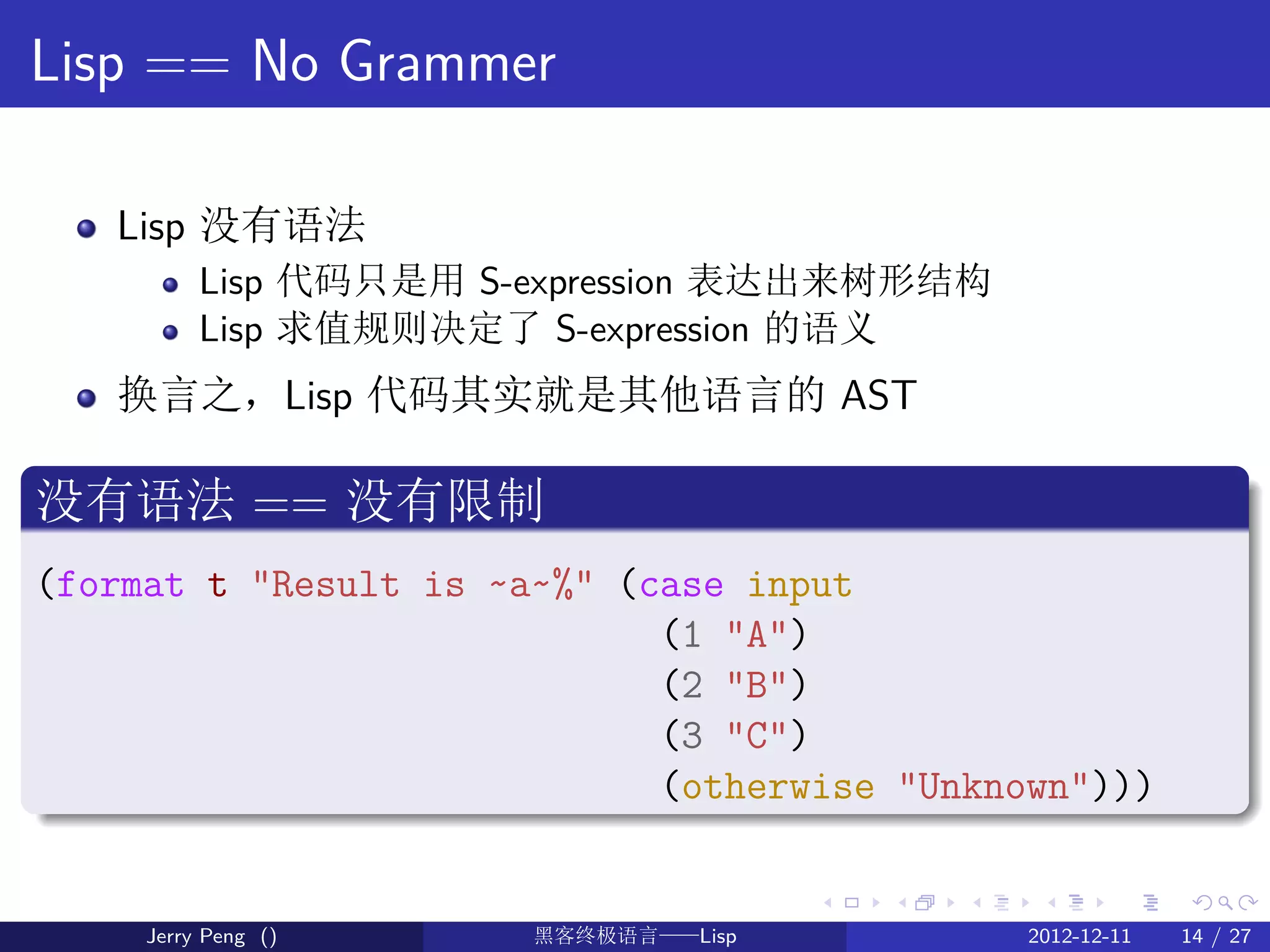 Lisp == No Grammer

- Lisp 没有语法
  - Lisp 代码只是用 S-expression 表达出来树形结构
  - Lisp 求值规则决定了 S-expression 的语义
- 换言之，Lisp 代码其实就是其他语言的 AST

没有语法 == 没有限制

(format t "Result is ~a~%" (case input
                             (1 "A")
                             (2 "B")
                             (3 "C")
                             (otherwise "Unknown")))

Jerry Peng () 黑客终极语言——Lisp 2012-12-11 14 / 27